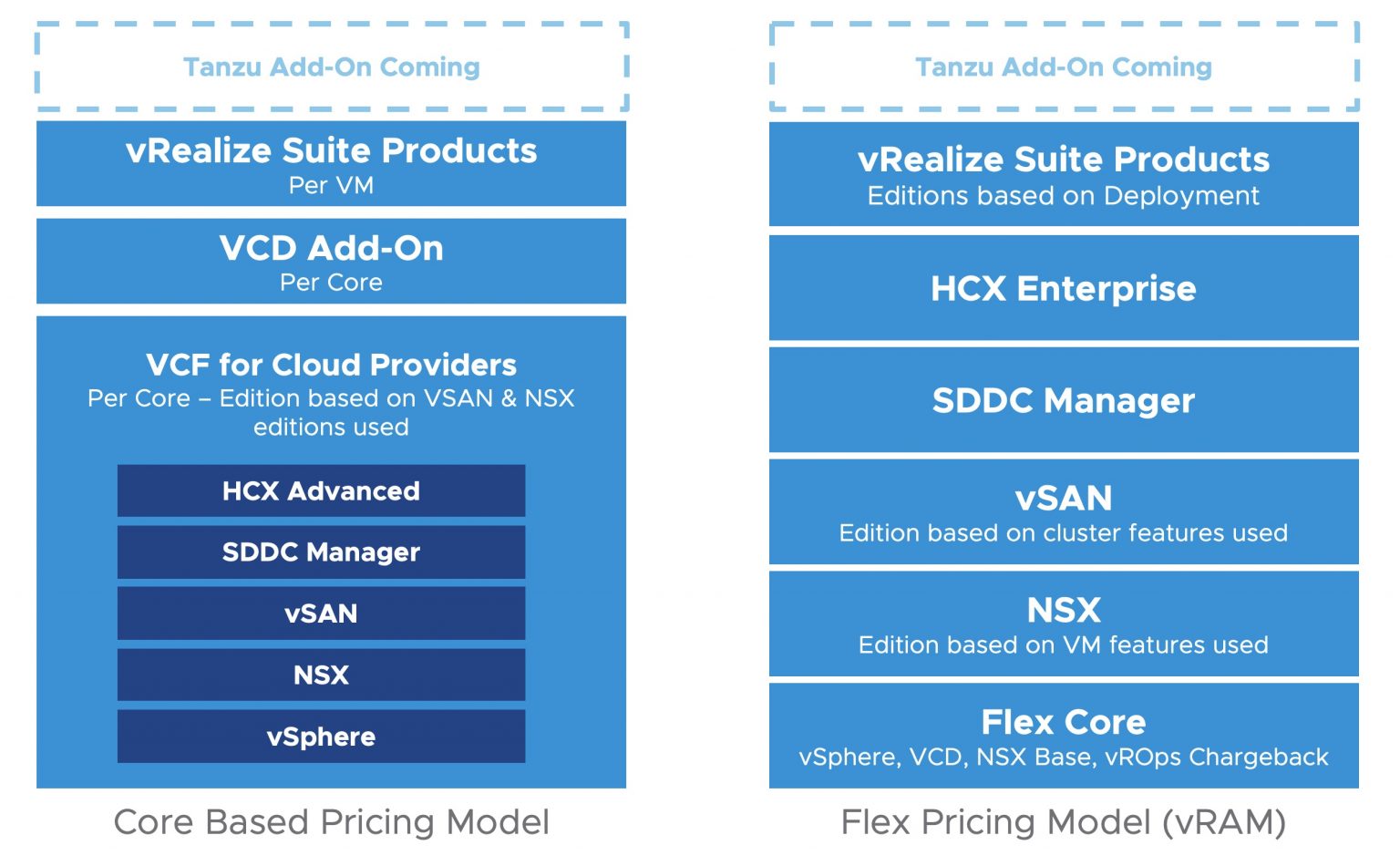 Tanzu Add-On Coming

vRealize Suite Products
Per VM

VCD Add-On
Per Core

VCF for Cloud Providers
Per Core – Edition based on VSAN & NSX editions used

HCX Advanced

SDDC Manager

vSAN

NSX

vSphere

Core Based Pricing Model

Tanzu Add-On Coming

vRealize Suite Products
Editions based on Deployment

HCX Enterprise

SDDC Manager

vSAN
Edition based on cluster features used

NSX
Edition based on VM features used

Flex Core
vSphere, VCD, NSX Base, vROps Chargeback

Flex Pricing Model (vRAM)